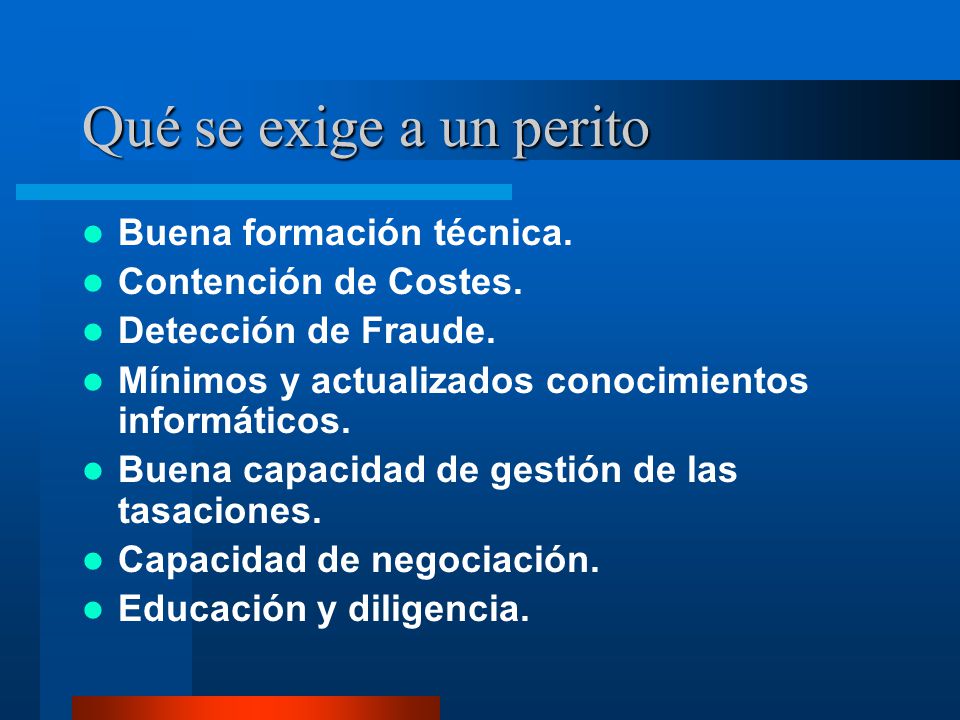 Qué se exige a un perito

- Buena formación técnica.
- Contención de Costes.
- Detección de Fraude.
- Mínimos y actualizados conocimientos informáticos.
- Buena capacidad de gestión de las tasaciones.
- Capacidad de negociación.
- Educación y diligencia.